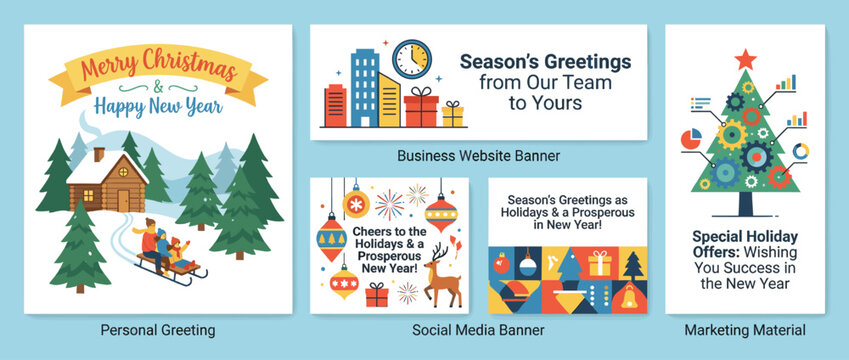 Merry Christmas
&
Happy New Year

Personal Greeting

Season's Greetings from Our Team to Yours

Business Website Banner

Cheers to the Holidays & a Prosperous New Year!

Season's Greetings as Holidays & a Prosperous in New Year!

Social Media Banner

Special Holiday Offers: Wishing You Success in the New Year

Marketing Material